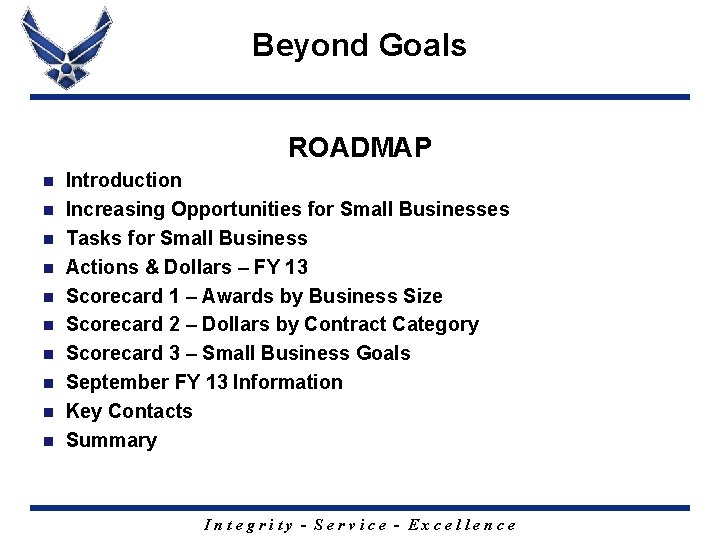 Beyond Goals

ROADMAP

- Introduction
- Increasing Opportunities for Small Businesses
- Tasks for Small Business
- Actions & Dollars – FY 13
- Scorecard 1 – Awards by Business Size
- Scorecard 2 – Dollars by Contract Category
- Scorecard 3 – Small Business Goals
- September FY 13 Information
- Key Contacts
- Summary

Integrity - Service - Excellence